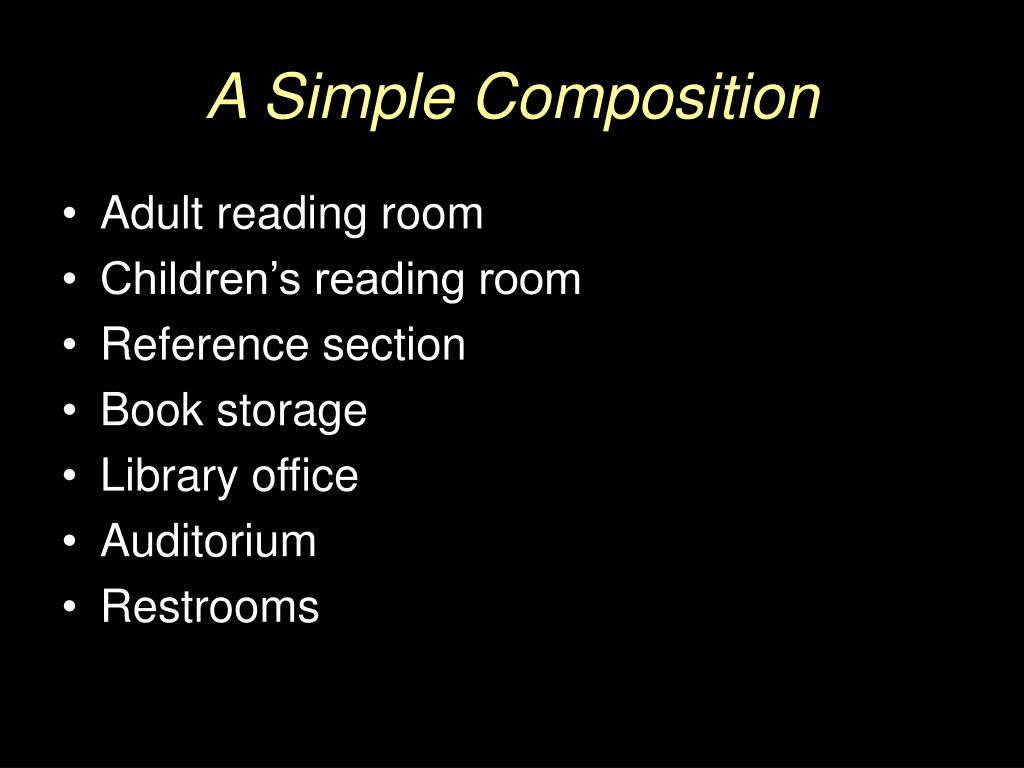 A Simple Composition

• Adult reading room
• Children’s reading room
• Reference section
• Book storage
• Library office
• Auditorium
• Restrooms